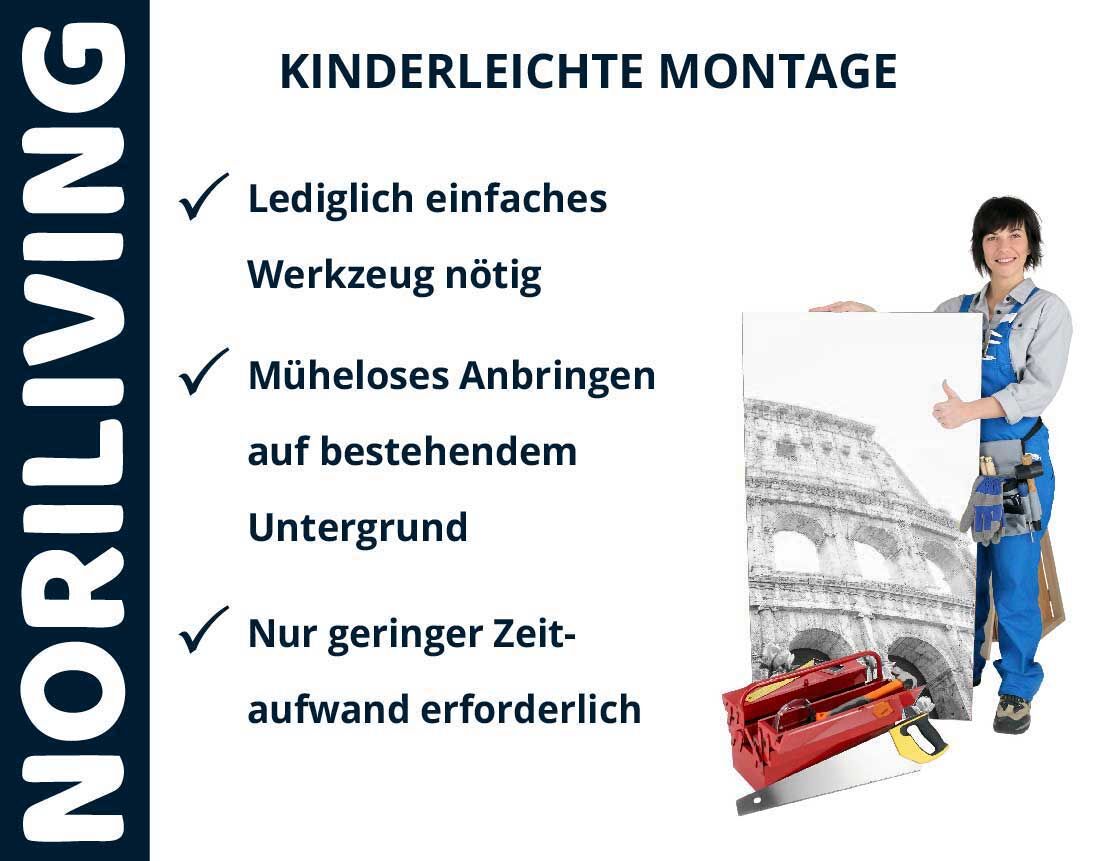 NORILIVING

KINDERLEICHTE MONTAGE

✓ Lediglich einfaches Werkzeug nötig

✓ Müheloses Anbringen auf bestehendem Untergrund

✓ Nur geringer Zeitaufwand erforderlich